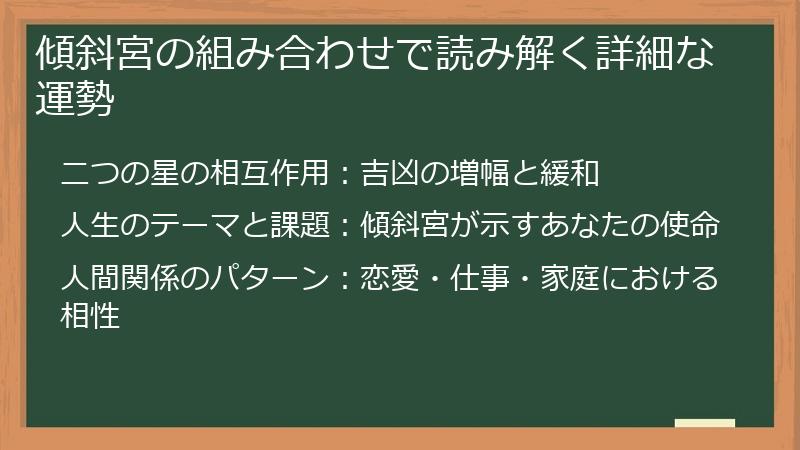 傾斜宮の組み合わせで読み解く詳細な運勢

二つの星の相互作用：吉凶の増幅と緩和

人生のテーマと課題：傾斜宮が示すあなたの使命

人間関係のパターン：恋愛・仕事・家庭における相性